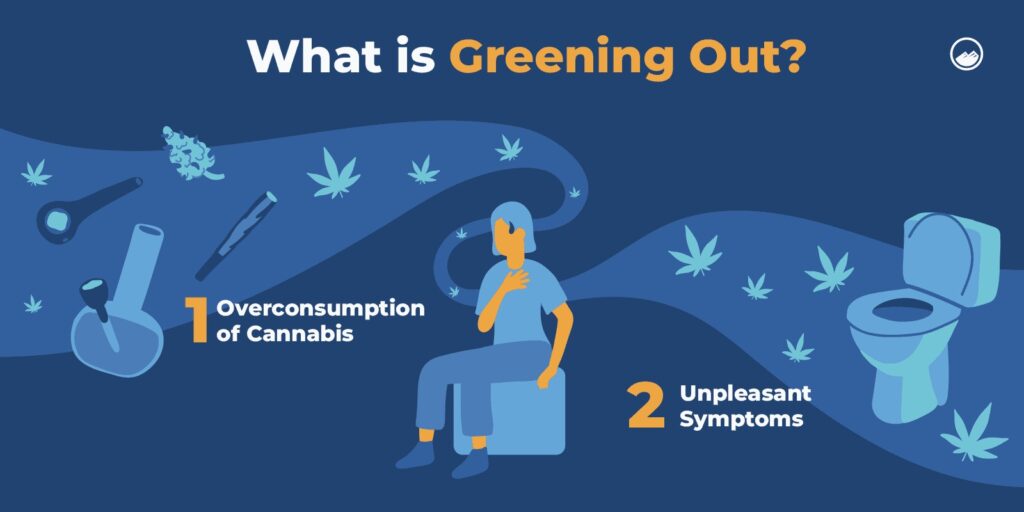 What is Greening Out?

1 Overconsumption of Cannabis

2 Unpleasant Symptoms